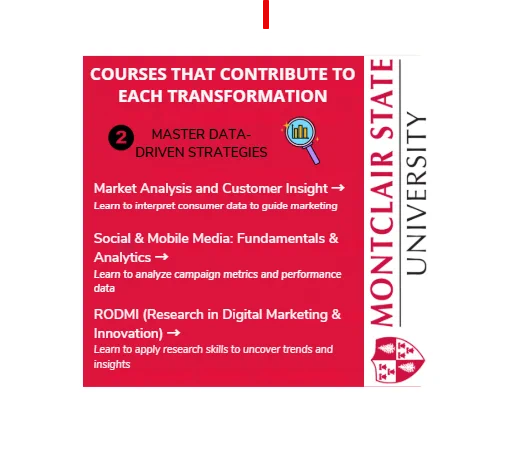 COURSES THAT CONTRIBUTE TO EACH TRANSFORMATION

2 MASTER DATA-DRIVEN STRATEGIES

Market Analysis and Customer Insight →
Learn to interpret consumer data to guide marketing

Social & Mobile Media: Fundamentals & Analytics →
Learn to analyze campaign metrics and performance data

RODMI (Research in Digital Marketing & Innovation) →
Learn to apply research skills to uncover trends and insights

MONTCLAIR STATE UNIVERSITY